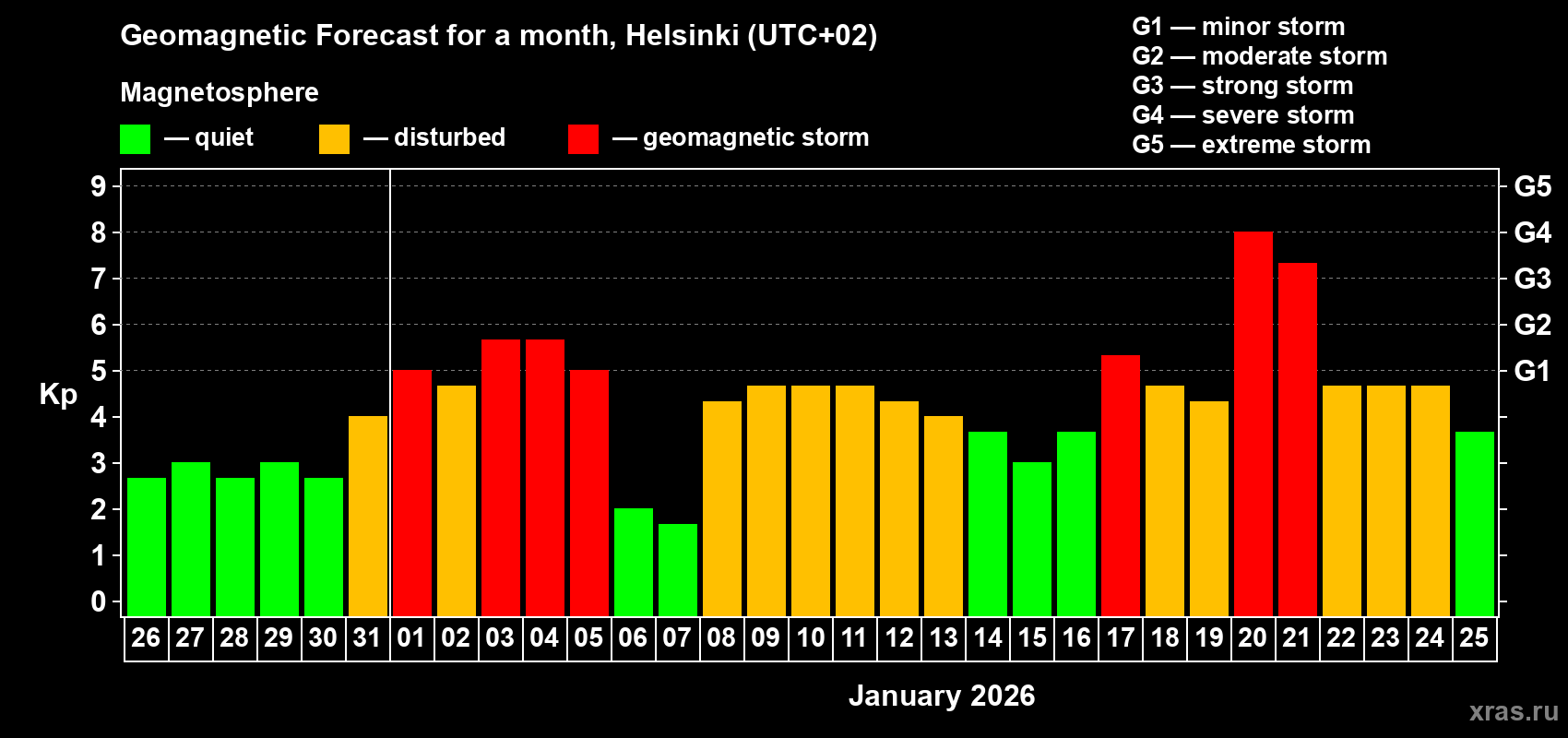 Geomagnetic Forecast for a month, Helsinki (UTC+02)

Magnetosphere

— quiet — disturbed — geomagnetic storm

G1 — minor storm
G2 — moderate storm
G3 — strong storm
G4 — severe storm
G5 — extreme storm

Kp

9
8
7
6
5
4
3
2
1
0

G5
G4
G3
G2
G1

26 27 28 29 30 31 01 02 03 04 05 06 07 08 09 10 11 12 13 14 15 16 17 18 19 20 21 22 23 24 25

January 2026

xras.ru